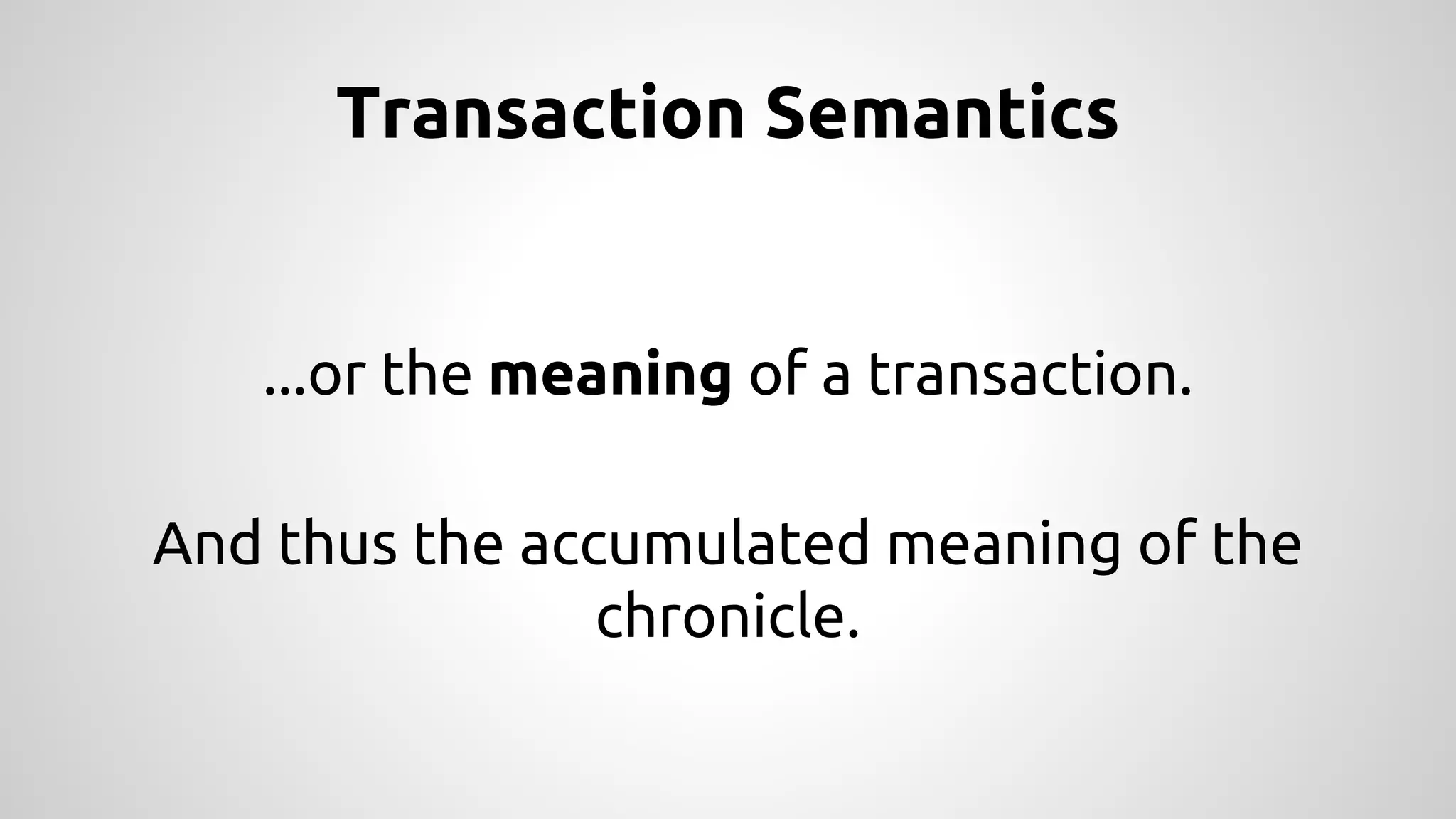 Transaction Semantics

...or the meaning of a transaction.

And thus the accumulated meaning of the chronicle.